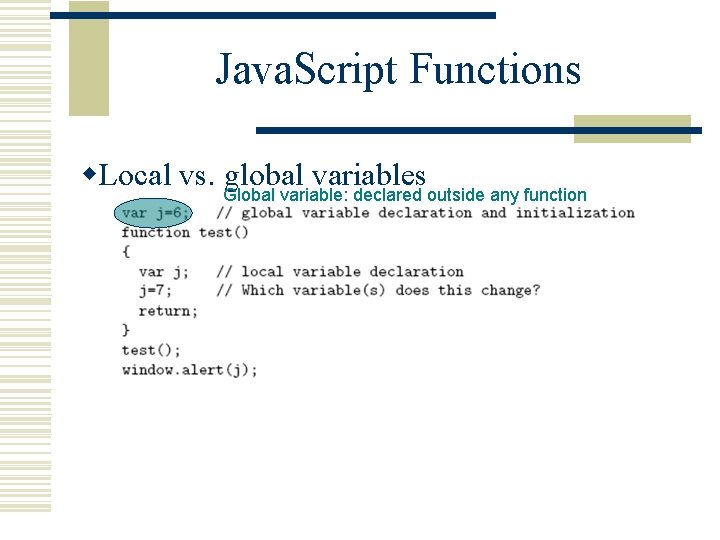 JavaScript Functions

◆Local vs. global variables

Global variable: declared outside any function

var j=6;    // global variable declaration and initialization
function test()
{
  var j;   // local variable declaration
  j=7;     // Which variable(s) does this change?
  return;
}
test();
window.alert(j);